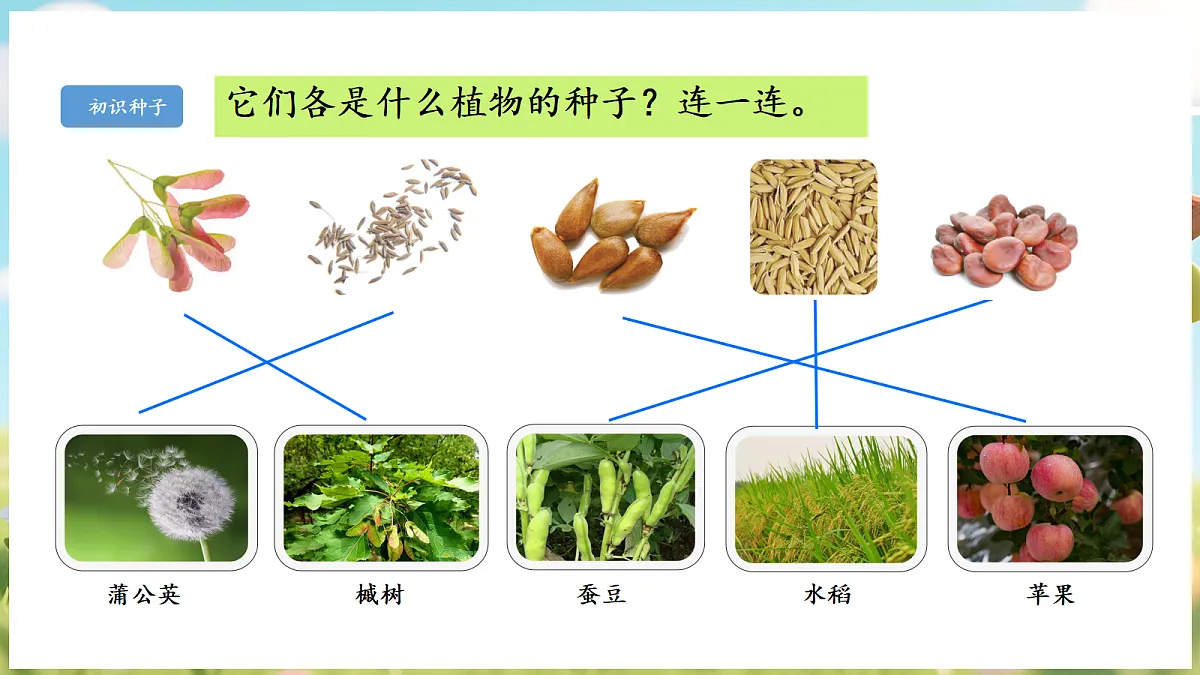 初识种子

它们各是什么植物的种子？连一连。

蒲公英

槭树

蚕豆

水稻

苹果